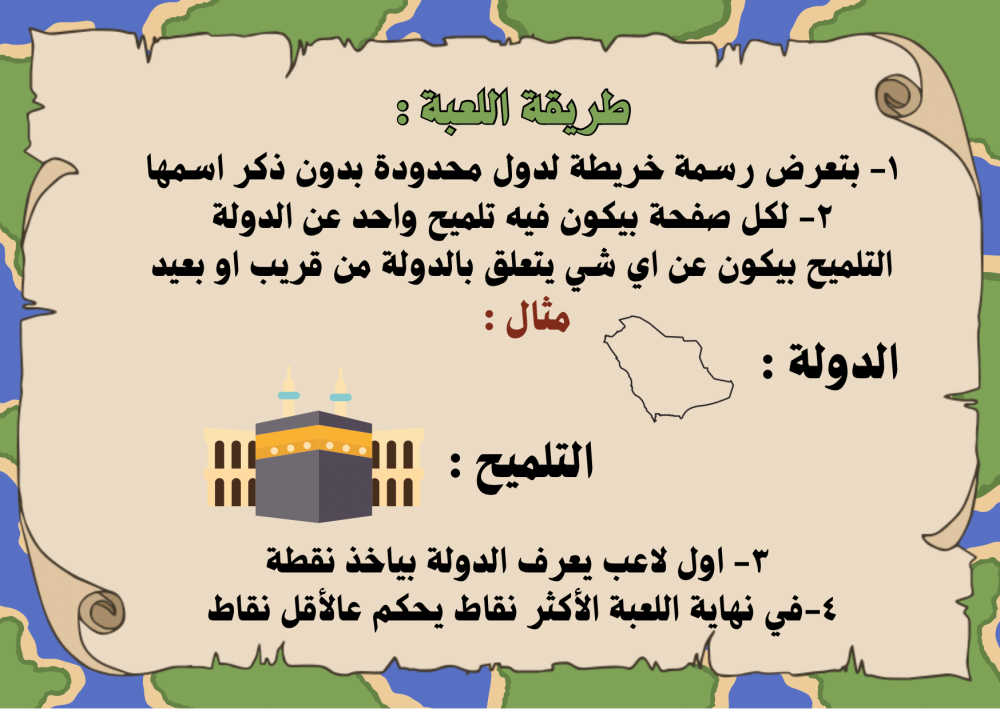 طريقة اللعبة :

١- بتعرض رسمة خريطة لدول محدودة بدون ذكر اسمها
٢- لكل صفحة بيكون فيه تلميح واحد عن الدولة
التلميح بيكون عن اي شي يتعلق بالدولة من قريب او بعيد

مثال :

الدولة :

التلميح :

٣- اول لاعب يعرف الدولة بياخذ نقطة
٤-في نهاية اللعبة الأكثر نقاط يحكم عالأقل نقاط